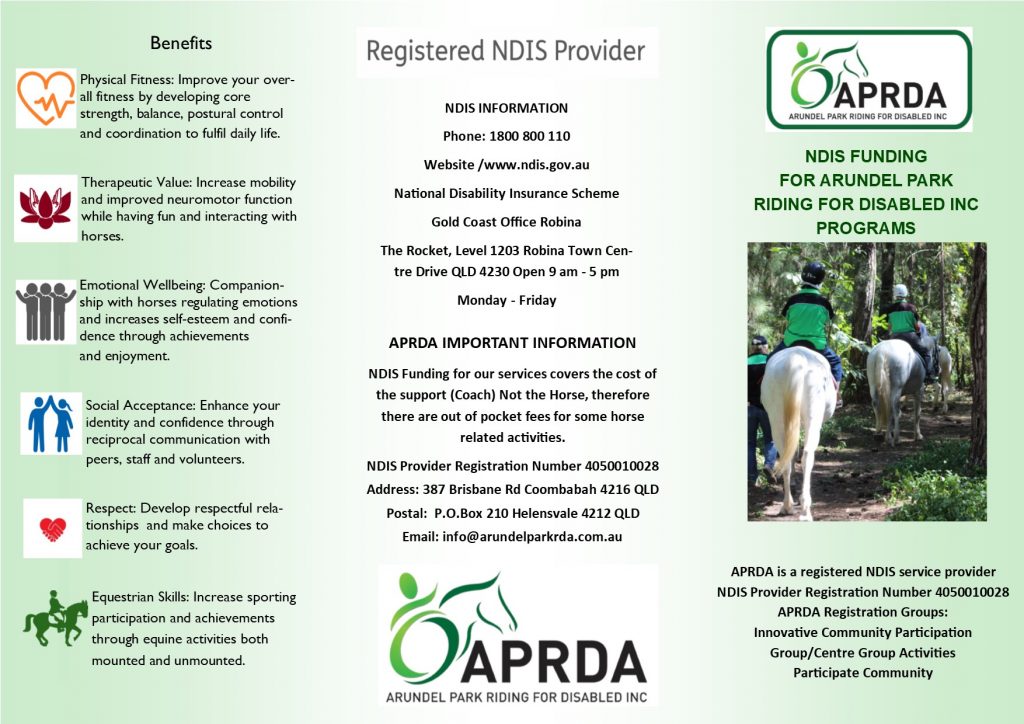 Benefits

Physical Fitness: Improve your overall fitness by developing core strength, balance, postural control and coordination to fulfil daily life.

Therapeutic Value: Increase mobility and improved neuromotor function while having fun and interacting with horses.

Emotional Wellbeing: Companionship with horses regulating emotions and increases self-esteem and confidence through achievements and enjoyment.

Social Acceptance: Enhance your identity and confidence through reciprocal communication with peers, staff and volunteers.

Respect: Develop respectful relationships and make choices to achieve your goals.

Equestrian Skills: Increase sporting participation and achievements through equine activities both mounted and unmounted.

Registered NDIS Provider

NDIS INFORMATION

Phone: 1800 800 110

Website /www.ndis.gov.au

National Disability Insurance Scheme

Gold Coast Office Robina

The Rocket, Level 1203 Robina Town Centre Drive QLD 4230 Open 9 am - 5 pm

Monday - Friday

APRDA IMPORTANT INFORMATION

NDIS Funding for our services covers the cost of the support (Coach) Not the Horse, therefore there are out of pocket fees for some horse related activities.

NDIS Provider Registration Number 4050010028

Address: 387 Brisbane Rd Coombabah 4216 QLD

Postal: P.O.Box 210 Helensvale 4212 QLD

Email: info@arundelparkrda.com.au

APRDA
ARUNDEL PARK RIDING FOR DISABLED INC

APRDA
ARUNDEL PARK RIDING FOR DISABLED INC

NDIS FUNDING FOR ARUNDEL PARK RIDING FOR DISABLED INC PROGRAMS

APRDA is a registered NDIS service provider
NDIS Provider Registration Number 4050010028
APRDA Registration Groups:
Innovative Community Participation
Group/Centre Group Activities
Participate Community